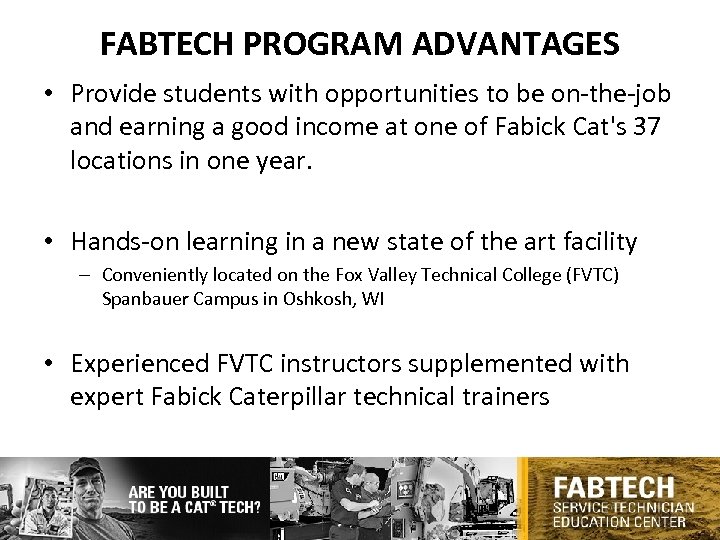 FABTECH PROGRAM ADVANTAGES

• Provide students with opportunities to be on-the-job and earning a good income at one of Fabick Cat's 37 locations in one year.

• Hands-on learning in a new state of the art facility
– Conveniently located on the Fox Valley Technical College (FVTC) Spanbauer Campus in Oshkosh, WI

• Experienced FVTC instructors supplemented with expert Fabick Caterpillar technical trainers

ARE YOU BUILT TO BE A CAT® TECH?

CAT

FABTECH SERVICE TECHNICIAN EDUCATION CENTER